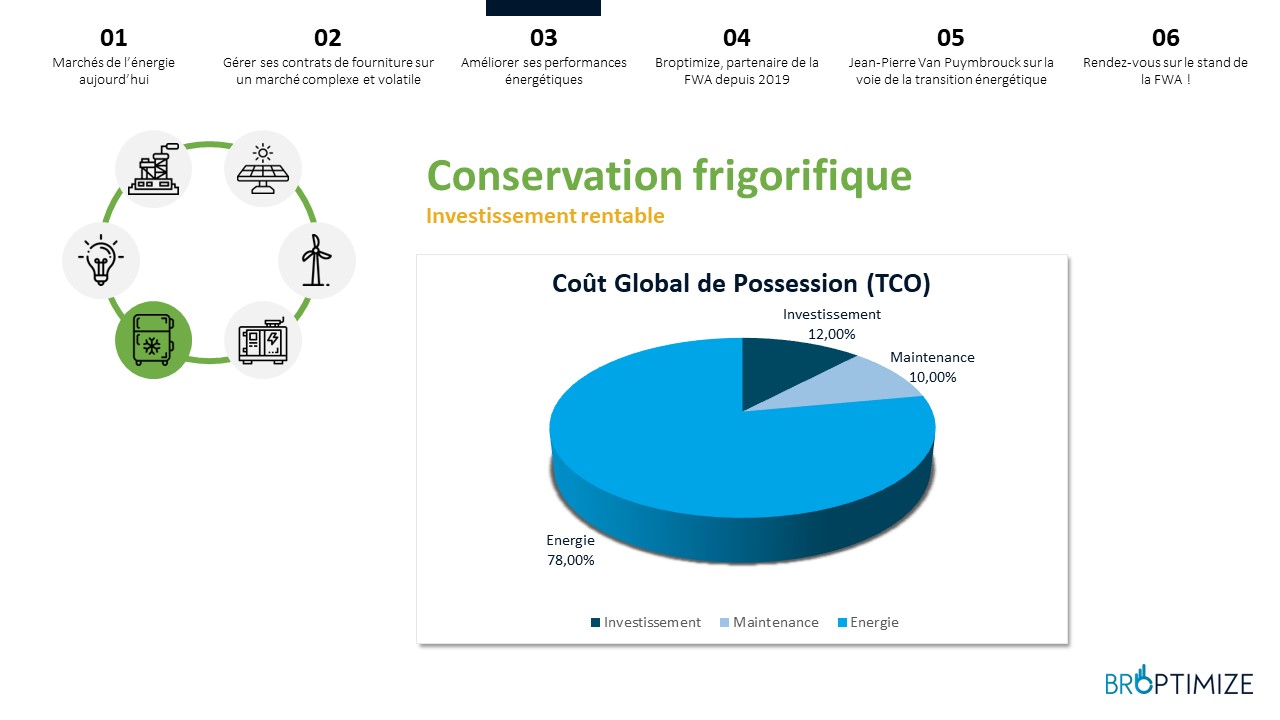 01
Marchés de l'énergie aujourd'hui

02
Gérer ses contrats de fourniture sur un marché complexe et volatile

03
Améliorer ses performances énergétiques

04
Broptimize, partenaire de la FWA depuis 2019

05
Jean-Pierre Van Puymbrouck sur la voie de la transition énergétique

06
Rendez-vous sur le stand de la FWA !

Conservation frigorifique
Investissement rentable

Coût Global de Possession (TCO)

Investissement
12,00%

Maintenance
10,00%

Energie
78,00%

Investissement Maintenance Energie

BROPTIMIZE